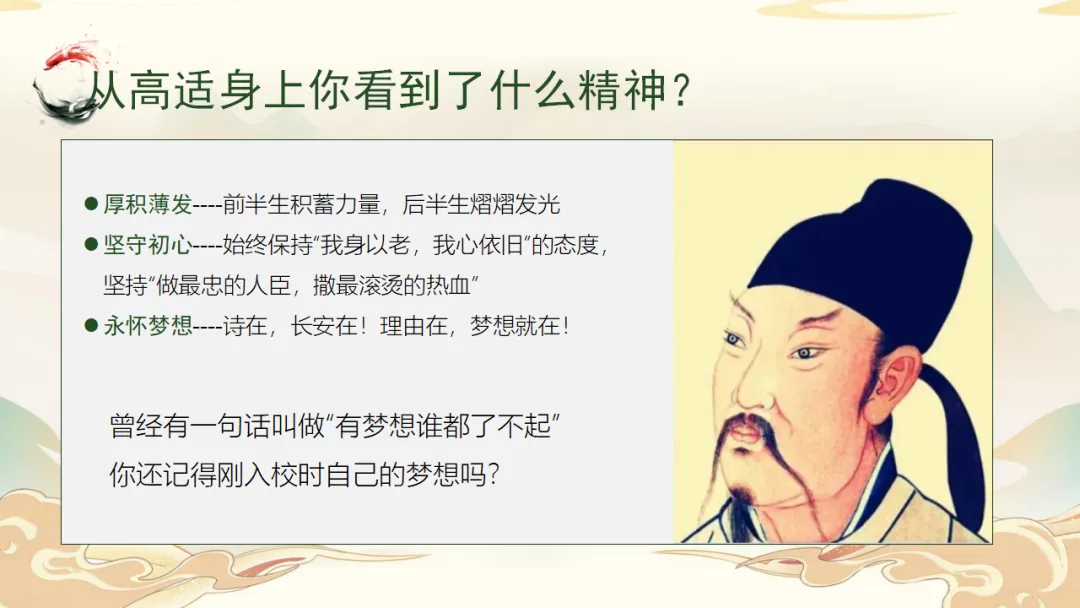 从高适身上你看到了什么精神？

● 厚积薄发----前半生积蓄力量，后半生熠熠发光
● 坚守初心----始终保持“我身以老，我心依旧”的态度，坚持“做最忠的人臣，撒最滚烫的热血”
● 永怀梦想----诗在，长安在！理由在，梦想就在！

曾经有一句话叫做“有梦想谁都了不起”
你还记得刚入校时自己的梦想吗？